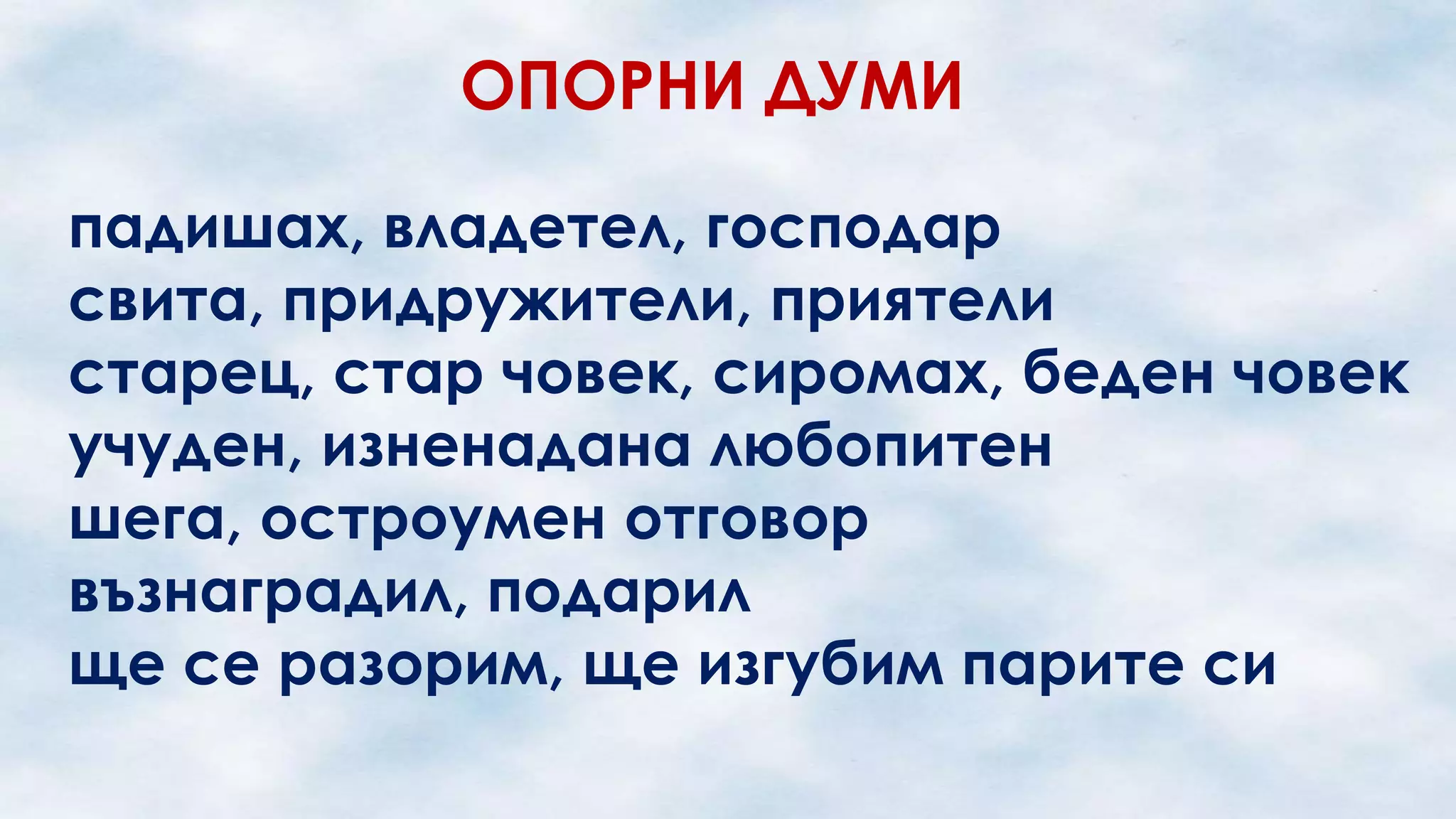 ОПОРНИ ДУМИ

падишах, владетел, господар
свита, придружители, приятели
старец, стар човек, сиромах, беден човек
учуден, изненадана любопитен
шега, остроумен отговор
възнаградил, подарил
ще се разорим, ще изгубим парите си